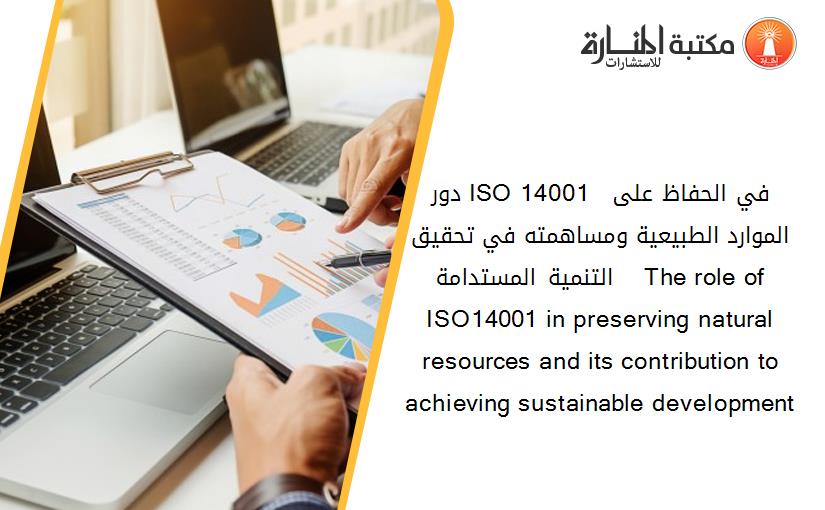 مكتبة المنارة للاستشارات

دور ISO 14001 في الحفاظ على الموارد الطبيعية ومساهمته في تحقيق التنمية المستدامة The role of ISO14001 in preserving natural resources and its contribution to achieving sustainable development